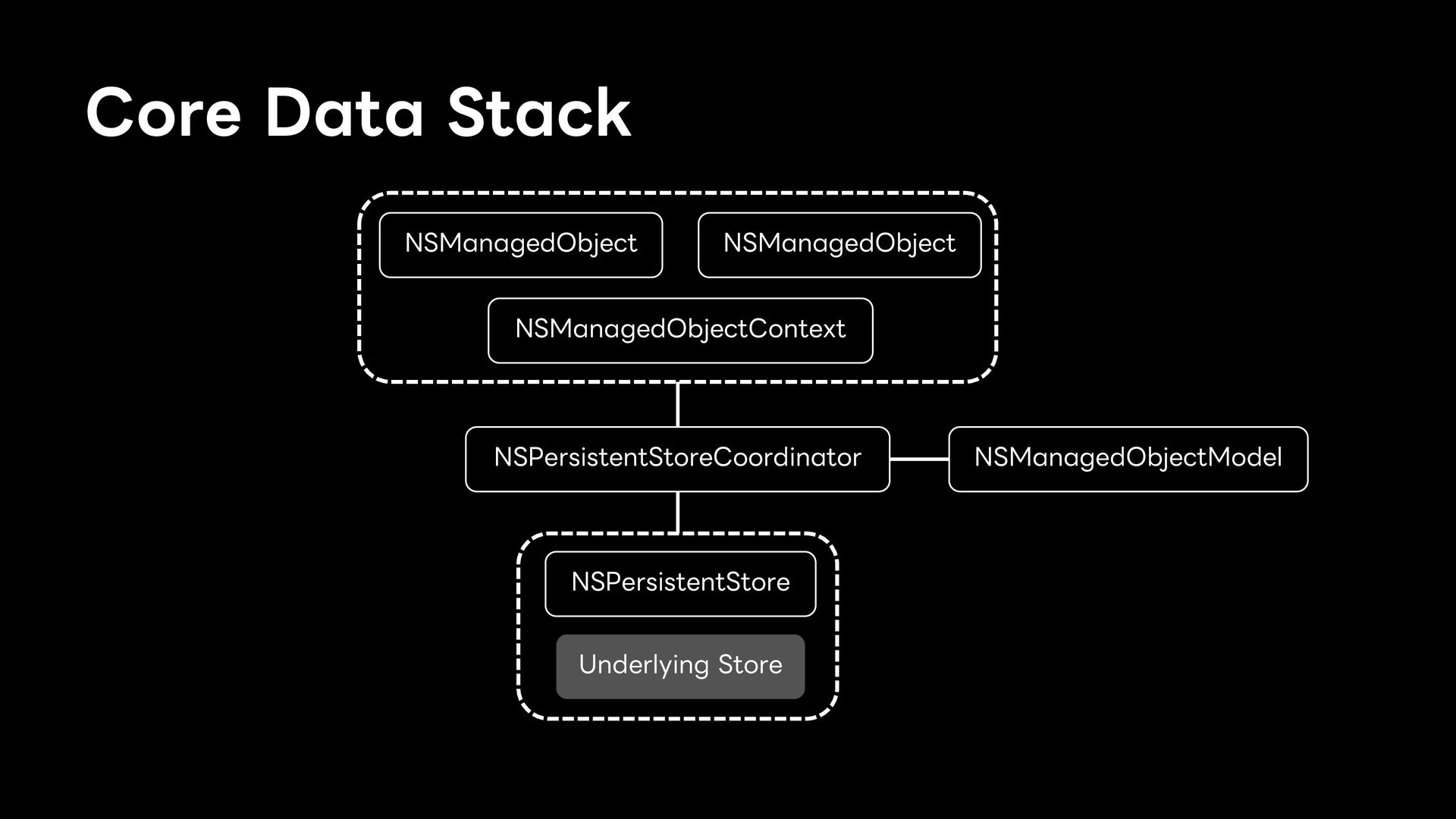 Core Data Stack

NSManagedObject

NSManagedObject

NSManagedObjectContext

NSPersistentStoreCoordinator

NSManagedObjectModel

NSPersistentStore

Underlying Store